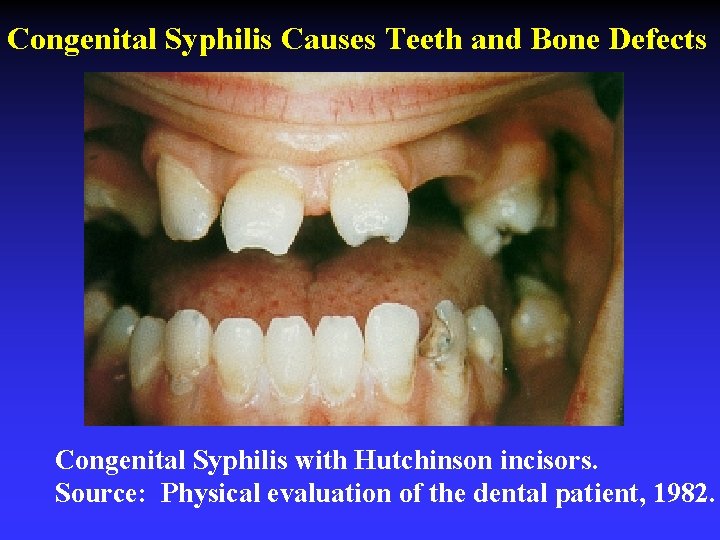 Congenital Syphilis Causes Teeth and Bone Defects

Congenital Syphilis with Hutchinson incisors.
Source: Physical evaluation of the dental patient, 1982.